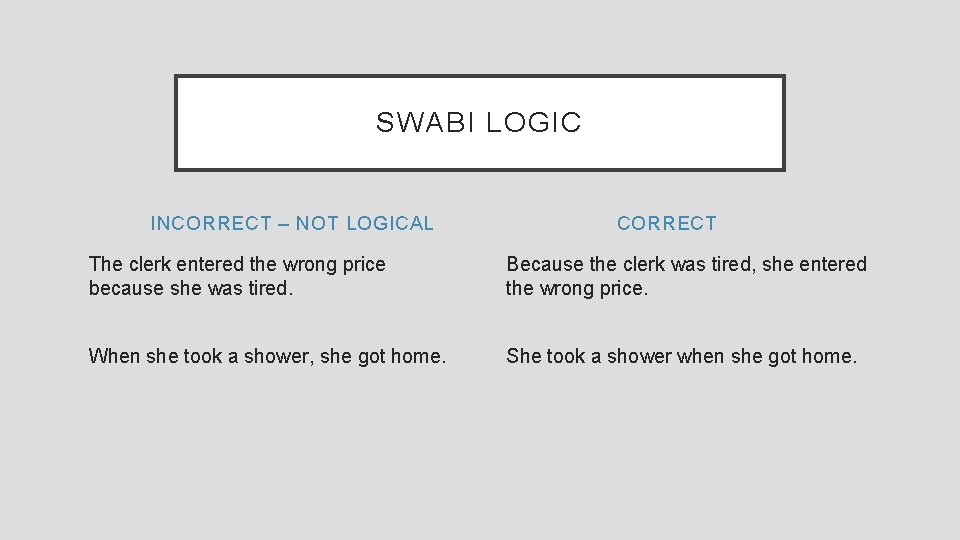 SWABI LOGIC

INCORRECT – NOT LOGICAL

The clerk entered the wrong price because she was tired.

When she took a shower, she got home.

CORRECT

Because the clerk was tired, she entered the wrong price.

She took a shower when she got home.